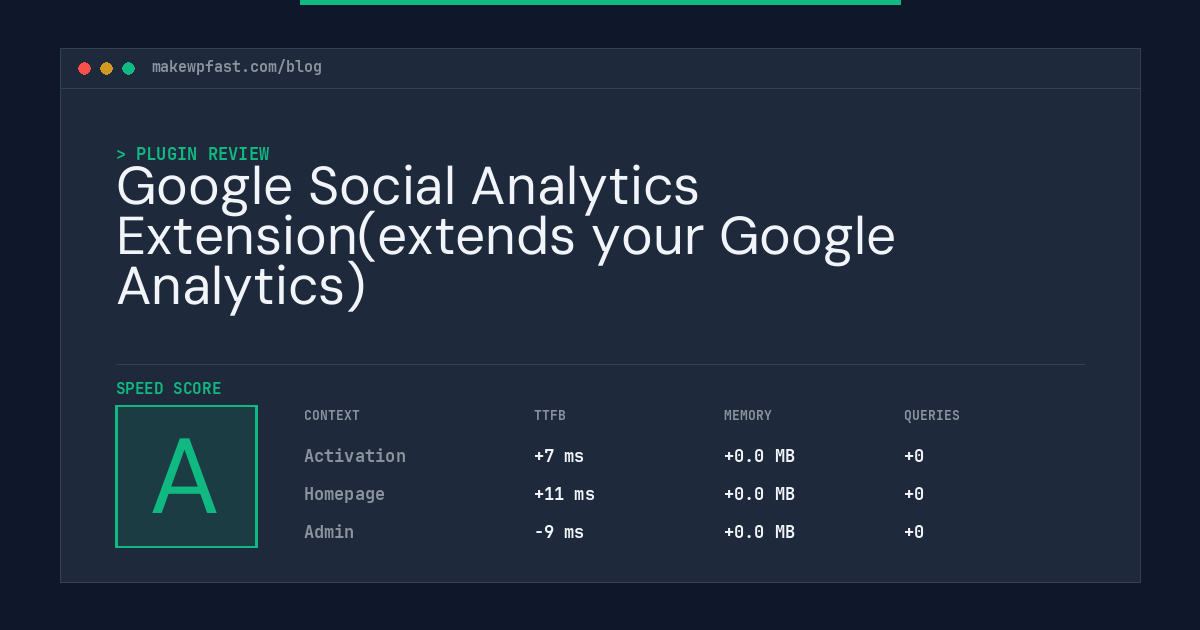 makewpfast.com/blog

> PLUGIN REVIEW

Google Social Analytics Extension(extends your Google Analytics)

SPEED SCORE

A

| CONTEXT | TTFB | MEMORY | QUERIES |
|---|---|---|---|
| Activation | +7 ms | +0.0 MB | +0 |
| Homepage | +11 ms | +0.0 MB | +0 |
| Admin | -9 ms | +0.0 MB | +0 |